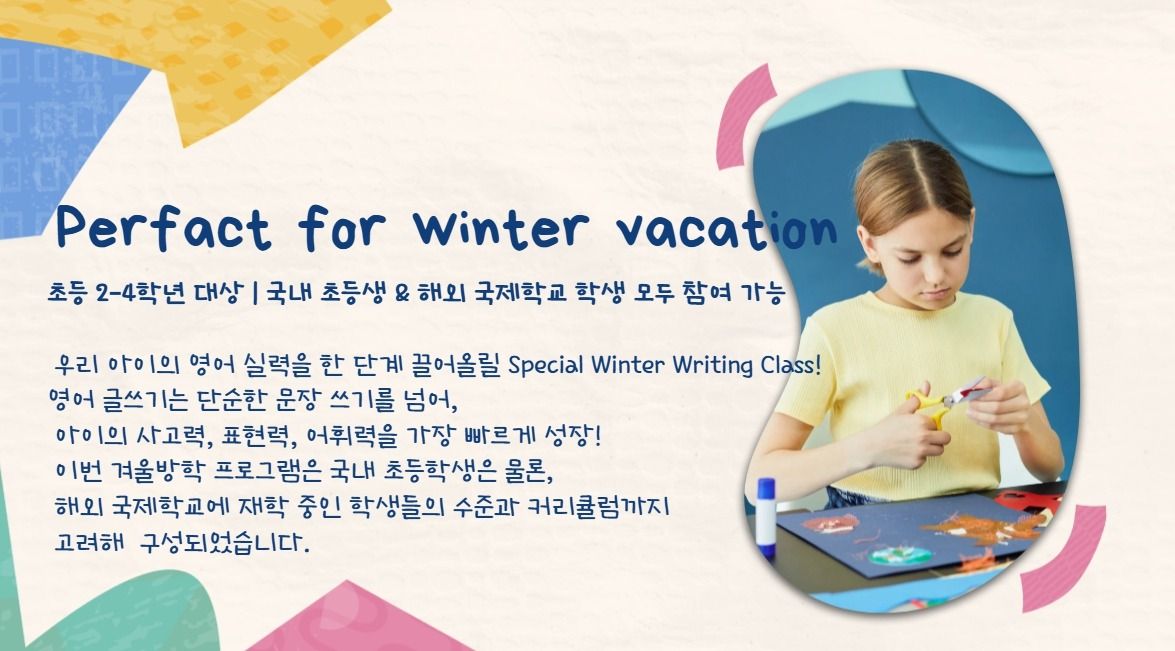 Perfact for winter vacation

초등 2-4학년 대상 | 국내 초등생 & 해외 국제학교 학생 모두 참여 가능

우리 아이의 영어 실력을 한 단계 끌어올릴 Special Winter Writing Class!
영어 글쓰기는 단순한 문장 쓰기를 넘어,
아이의 사고력, 표현력, 어휘력을 가장 빠르게 성장!
이번 겨울방학 프로그램은 국내 초등학생은 물론,
해외 국제학교에 재학 중인 학생들의 수준과 커리큘럼까지
고려해 구성되었습니다.